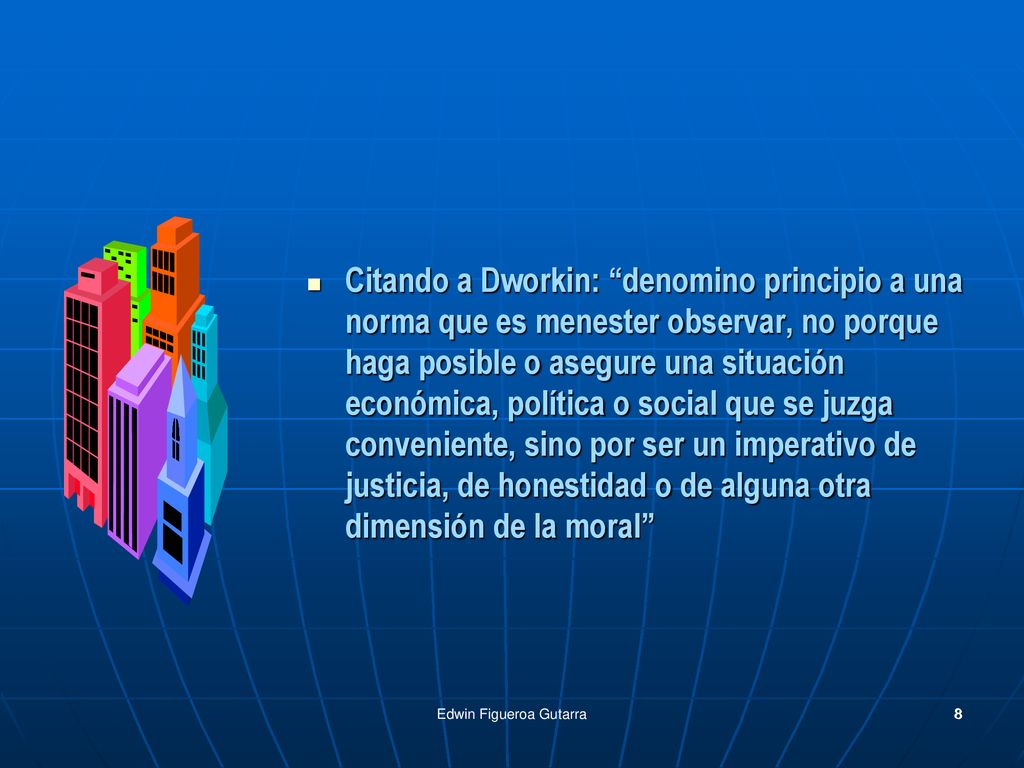 Citando a Dworkin: “denomino principio a una norma que es menester observar, no porque haga posible o asegure una situación económica, política o social que se juzga conveniente, sino por ser un imperativo de justicia, de honestidad o de alguna otra dimensión de la moral”

Edwin Figueroa Gutarra

8